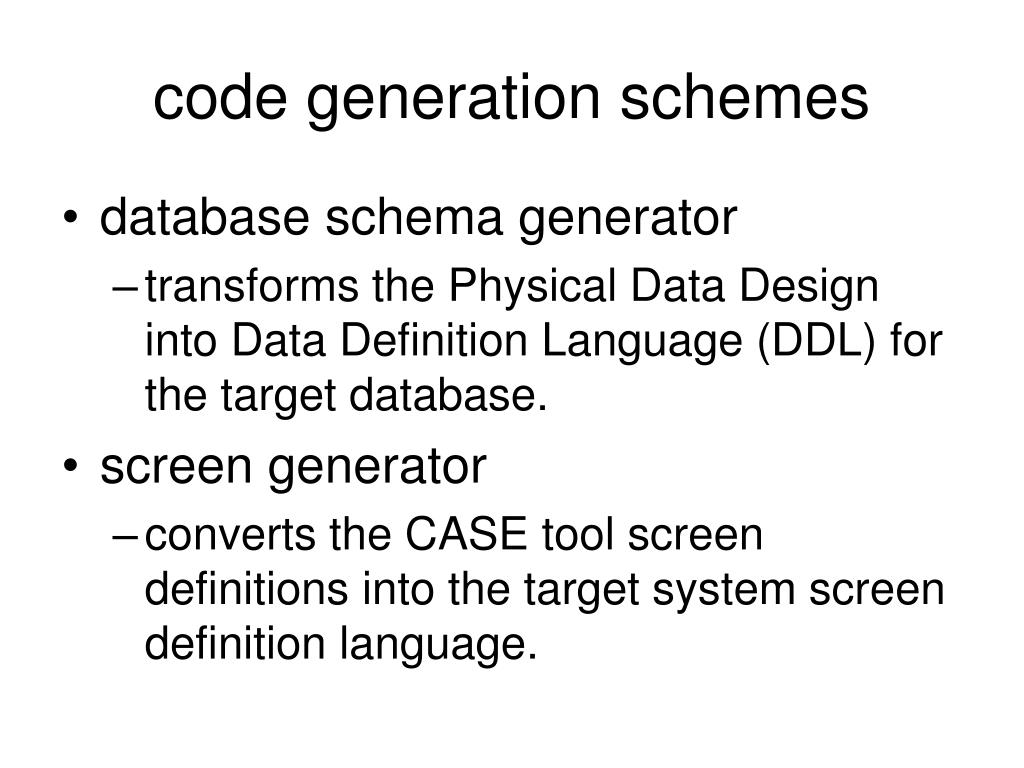 code generation schemes

• database schema generator
– transforms the Physical Data Design into Data Definition Language (DDL) for the target database.

• screen generator
– converts the CASE tool screen definitions into the target system screen definition language.